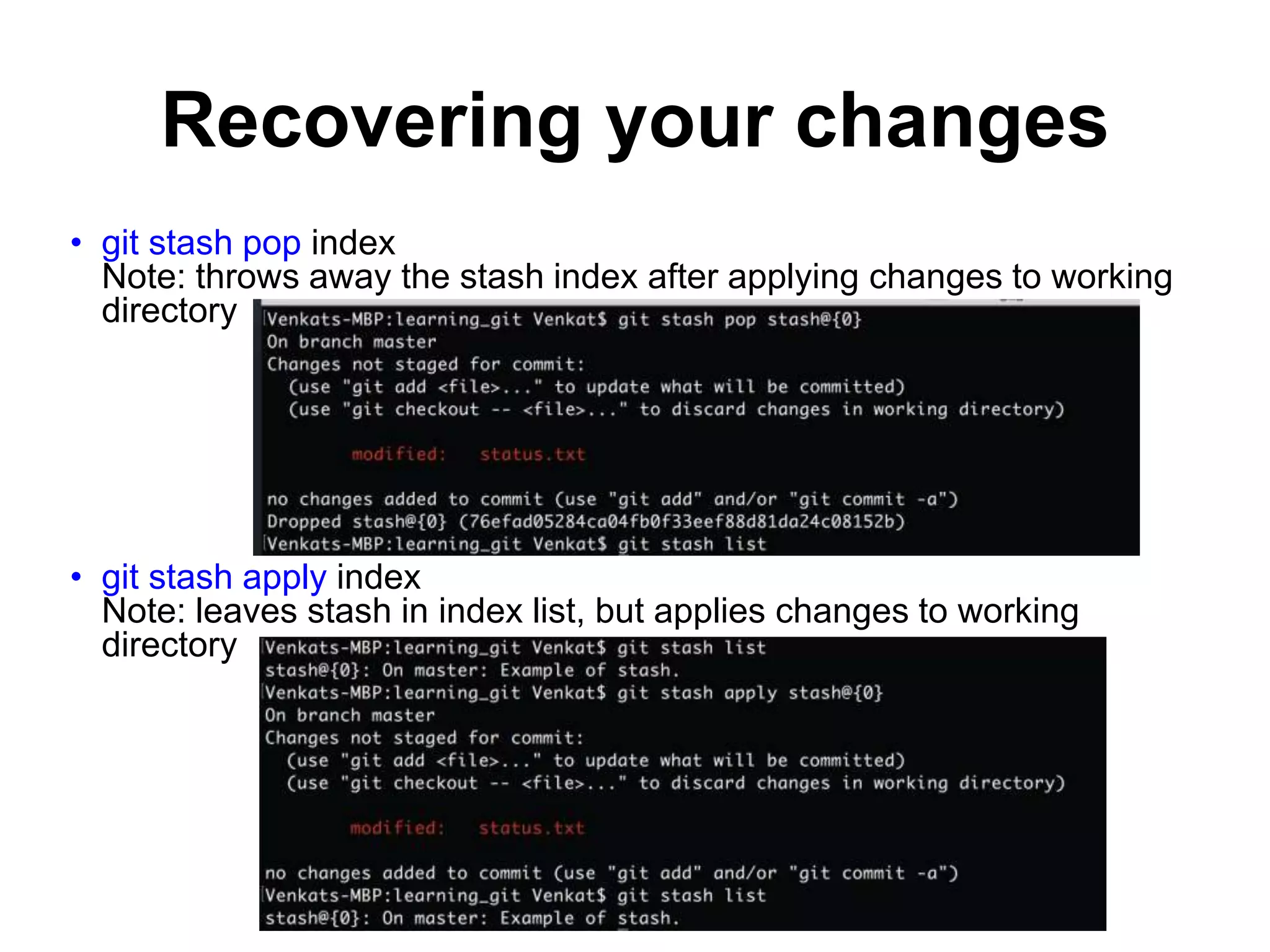 Recovering your changes

• git stash pop index
Note: throws away the stash index after applying changes to working directory

Venkats-MBP:learning_git Venkat$ git stash pop stash@{0}
On branch master
Changes not staged for commit:
  (use "git add <file>..." to update what will be committed)
  (use "git checkout -- <file>..." to discard changes in working directory)

        modified:   status.txt

no changes added to commit (use "git add" and/or "git commit -a")
Dropped stash@{0} (76efad05284ca04fb0f33eef88d81da24c08152b)
Venkats-MBP:learning_git Venkat$ git stash list

• git stash apply index
Note: leaves stash in index list, but applies changes to working directory

Venkats-MBP:learning_git Venkat$ git stash list
stash@{0}: On master: Example of stash.
Venkats-MBP:learning_git Venkat$ git stash apply stash@{0}
On branch master
Changes not staged for commit:
  (use "git add <file>..." to update what will be committed)
  (use "git checkout -- <file>..." to discard changes in working directory)

        modified:   status.txt

no changes added to commit (use "git add" and/or "git commit -a")
Venkats-MBP:learning_git Venkat$ git stash list
stash@{0}: On master: Example of stash.